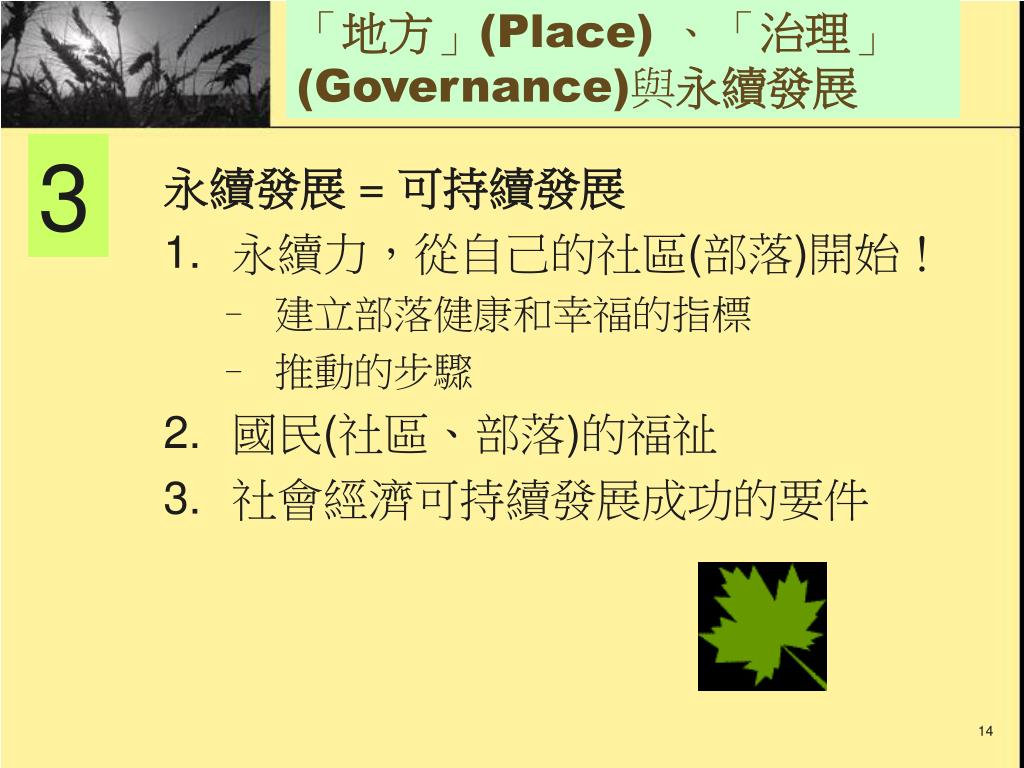 「地方」(Place) 、「治理」(Governance)與永續發展

3

永續發展 = 可持續發展

1. 永續力，從自己的社區(部落)開始！
– 建立部落健康和幸福的指標
– 推動的步驟
2. 國民(社區、部落)的福祉
3. 社會經濟可持續發展成功的要件

14